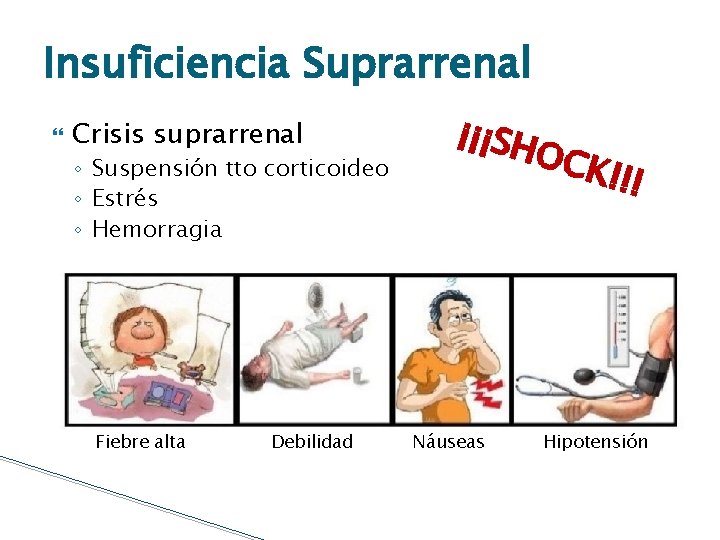 Insuficiencia Suprarrenal

Crisis suprarrenal
◦ Suspensión tto corticoideo
◦ Estrés
◦ Hemorragia

¡¡¡SHOCK!!!

Fiebre alta
Debilidad
Náuseas
Hipotensión